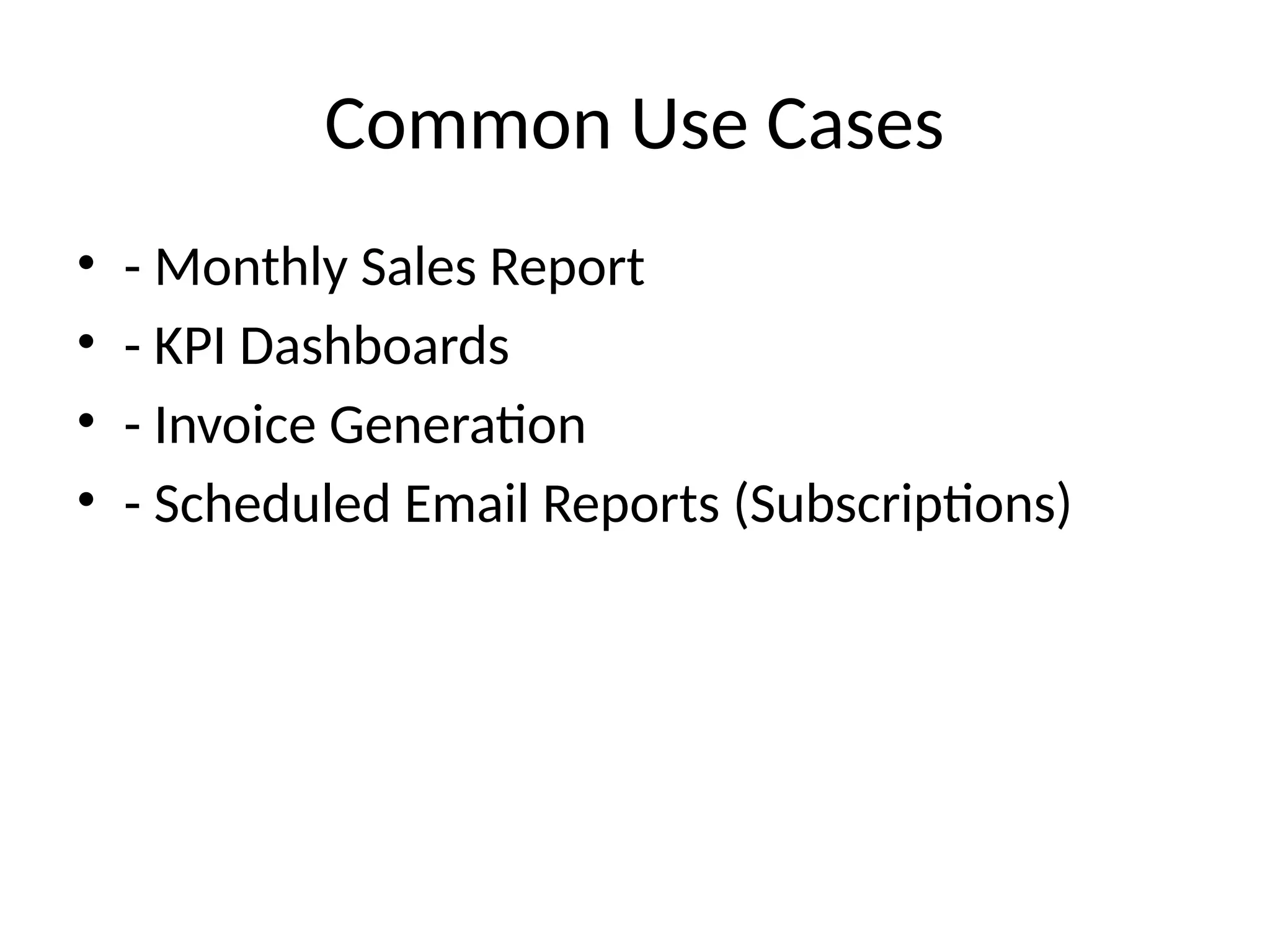 Common Use Cases

• - Monthly Sales Report
• - KPI Dashboards
• - Invoice Generation
• - Scheduled Email Reports (Subscriptions)